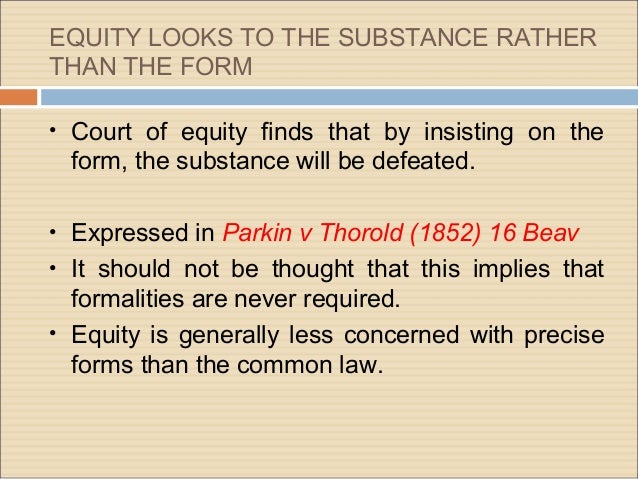 EQUITY LOOKS TO THE SUBSTANCE RATHER THAN THE FORM

• Court of equity finds that by insisting on the form, the substance will be defeated.

• Expressed in Parkin v Thorold (1852) 16 Beav
• It should not be thought that this implies that formalities are never required.
• Equity is generally less concerned with precise forms than the common law.